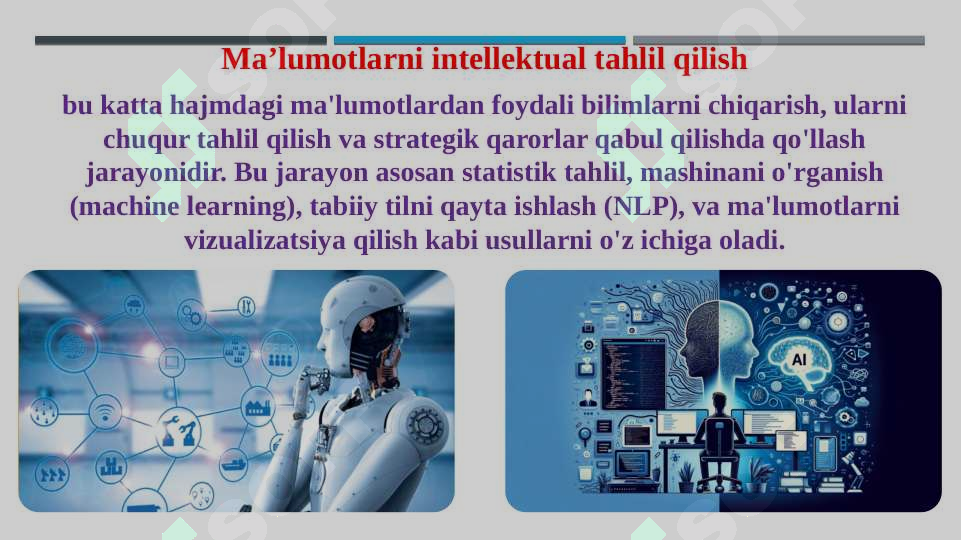 Ma’lumotlarni intellektual tahlil qilish

bu katta hajmdagi ma'lumotlardan foydali bilimlarni chiqarish, ularni chuqur tahlil qilish va strategik qarorlar qabul qilishda qo'llash jarayonidir. Bu jarayon asosan statistik tahlil, mashinani o'rganish (machine learning), tabiiy tilni qayta ishlash (NLP), va ma'lumotlarni vizualizatsiya qilish kabi usullarni o'z ichiga oladi.

AI